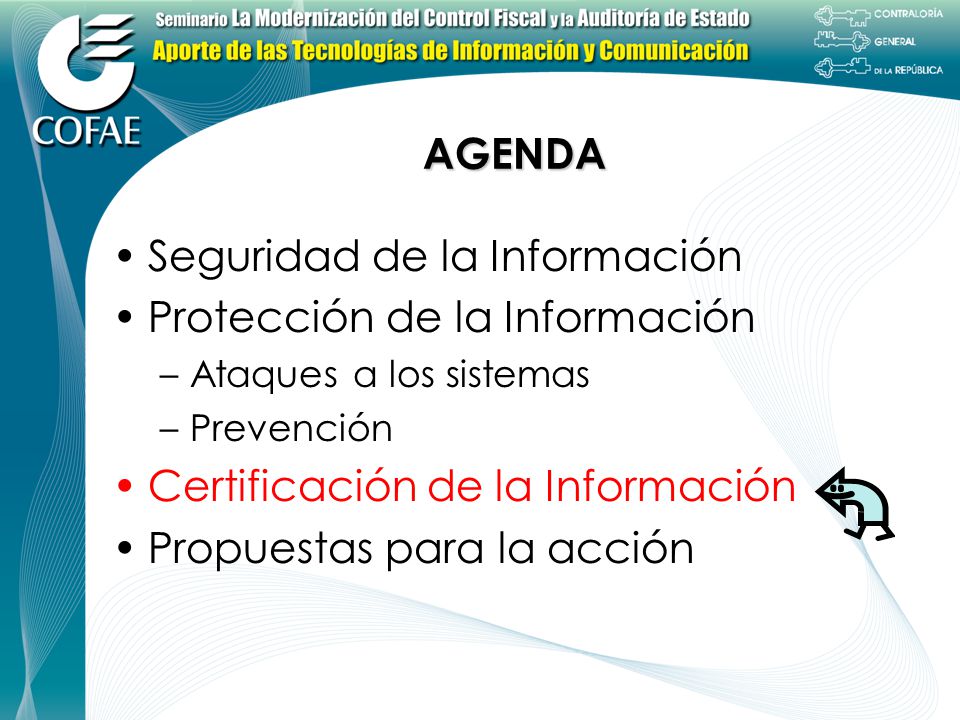 COFAE

Seminario La Modernización del Control Fiscal y la Auditoría de Estado
Aporte de las Tecnologías de Información y Comunicación

CONTRALORÍA GENERAL DE LA REPÚBLICA

AGENDA

• Seguridad de la Información
• Protección de la Información
– Ataques a los sistemas
– Prevención
• Certificación de la Información
• Propuestas para la acción